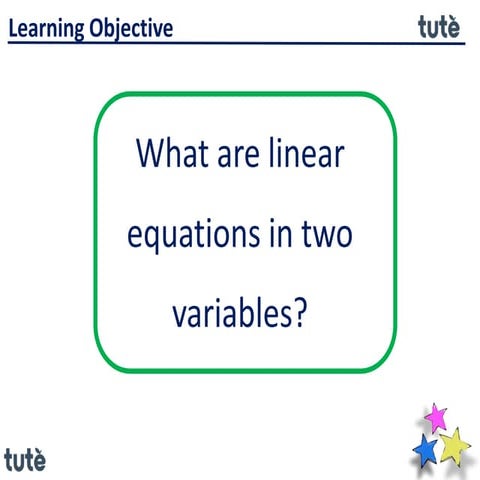 Learning Objective

tutè

What are linear equations in two variables?

tutè